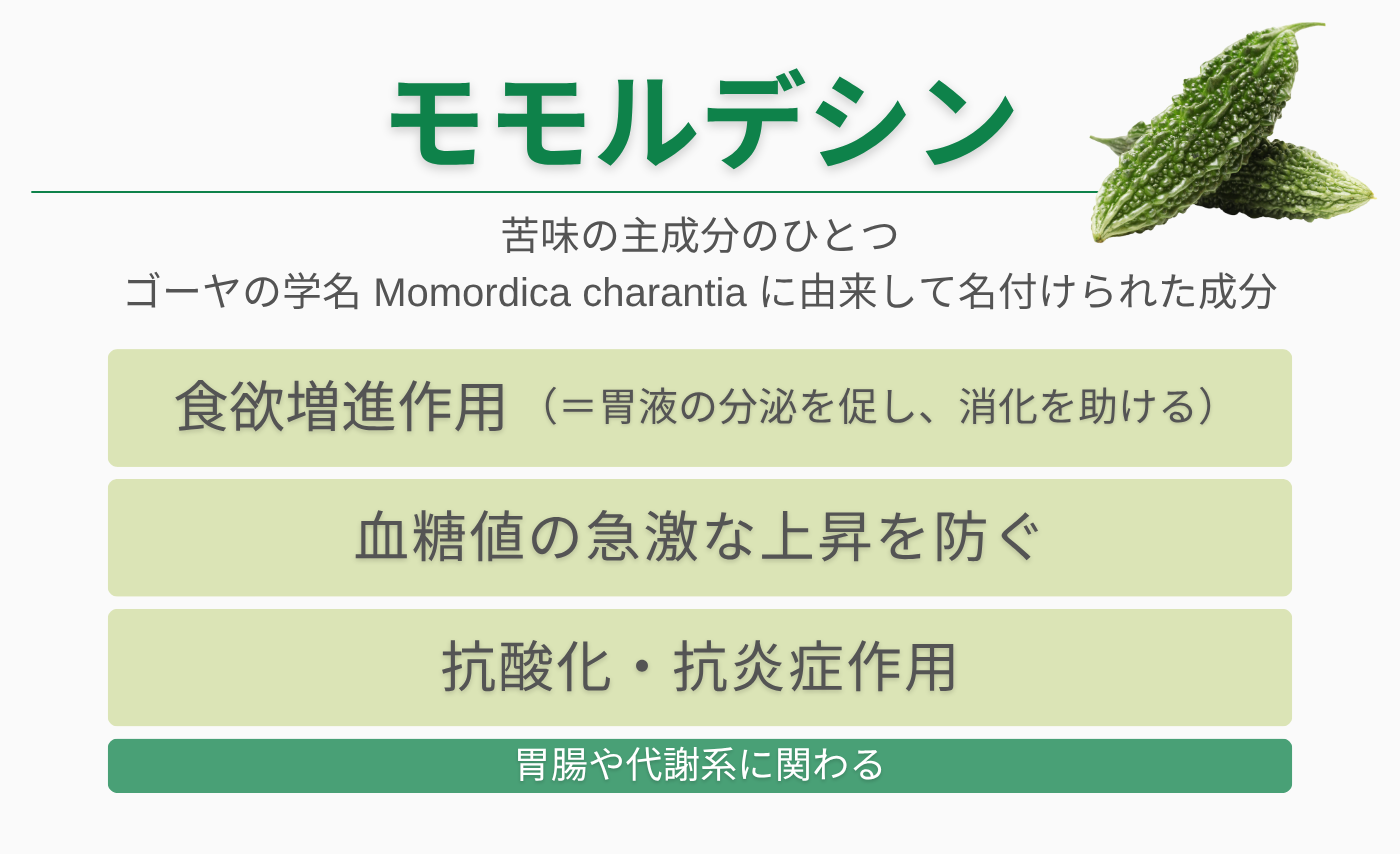 モモルデシン

苦味の主成分のひとつ
ゴーヤの学名 Momordica charantia に由来して名付けられた成分

食欲増進作用（＝胃液の分泌を促し、消化を助ける）

血糖値の急激な上昇を防ぐ

抗酸化・抗炎症作用

胃腸や代謝系に関わる